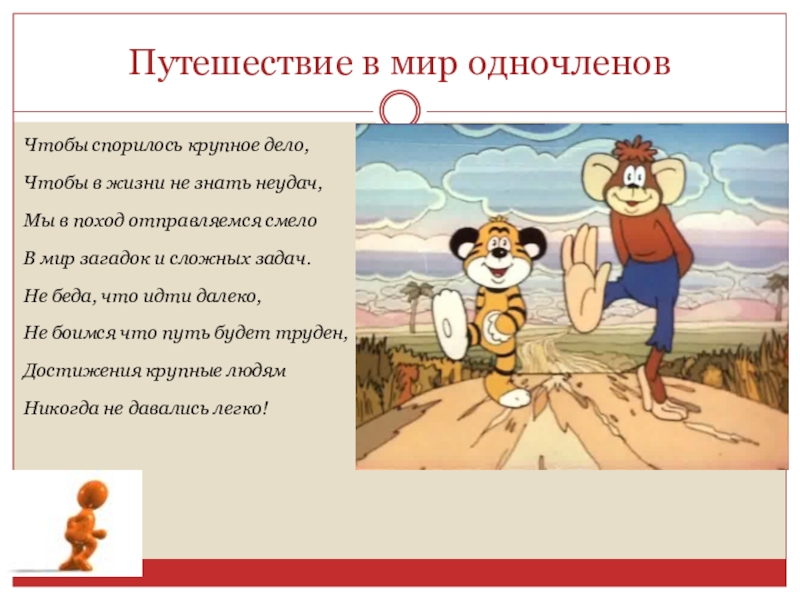 Путешествие в мир одночленов

Чтобы спорилось крупное дело,

Чтобы в жизни не знать неудач,

Мы в поход отправляемся смело

В мир загадок и сложных задач.

Не беда, что идти далеко,

Не боимся что путь будет труден,

Достижения крупные людям

Никогда не давались легко!